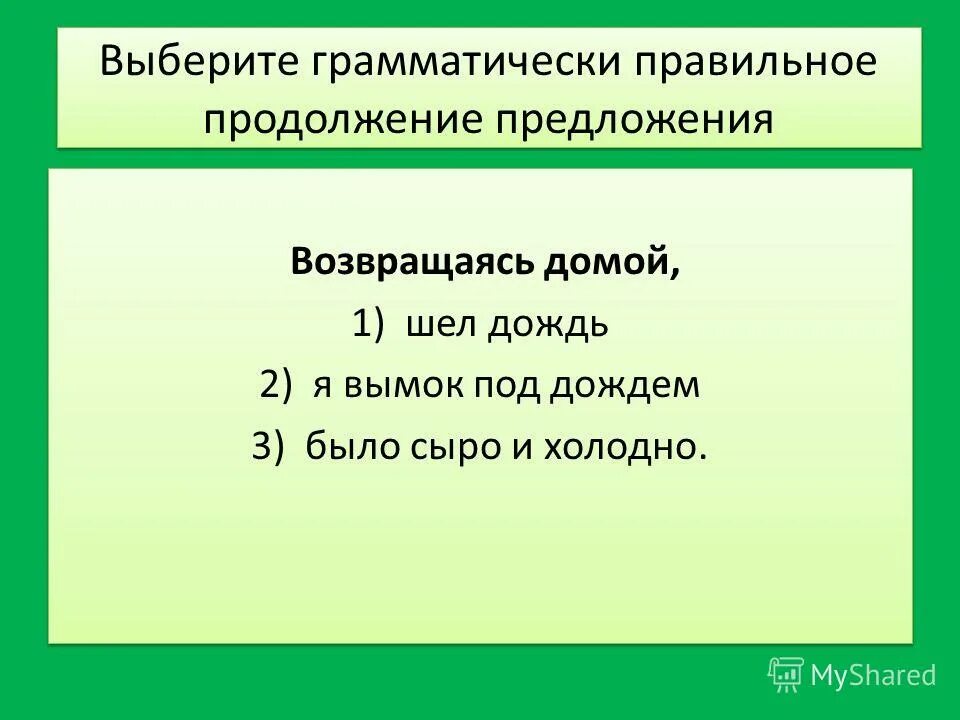 Выберите грамматически правильное продолжение предложения

Возвращаясь домой,

1) шел дождь

2) я вымок под дождем

3) было сыро и холодно.

MyShared